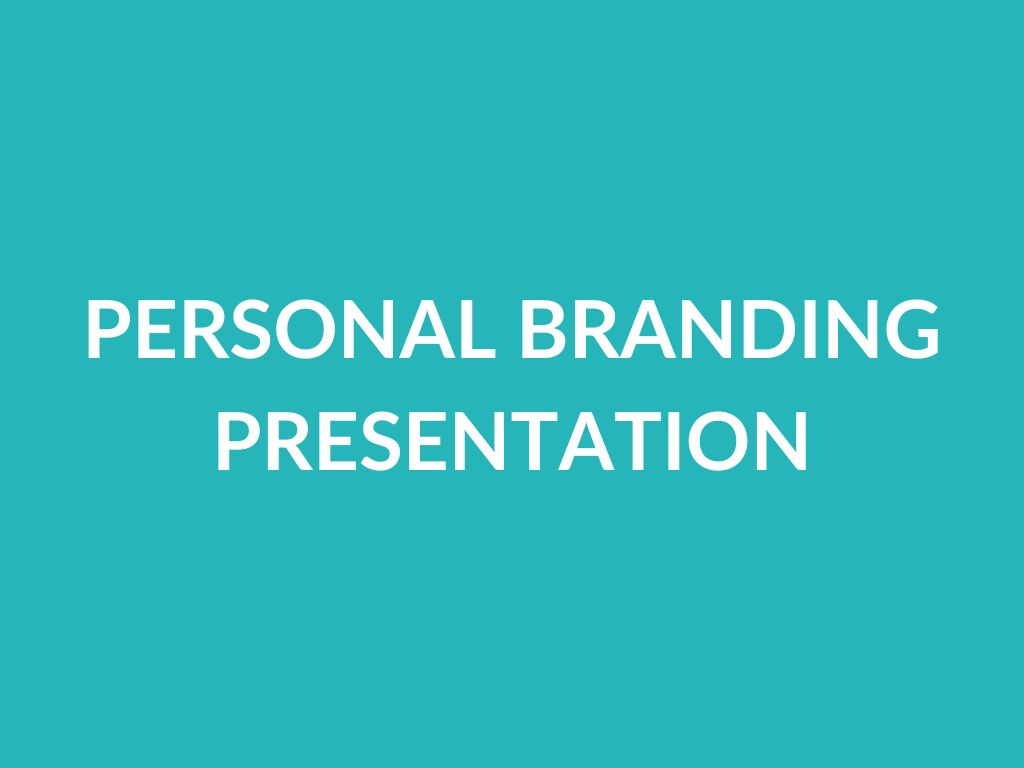 PERSONAL BRANDING PRESENTATION